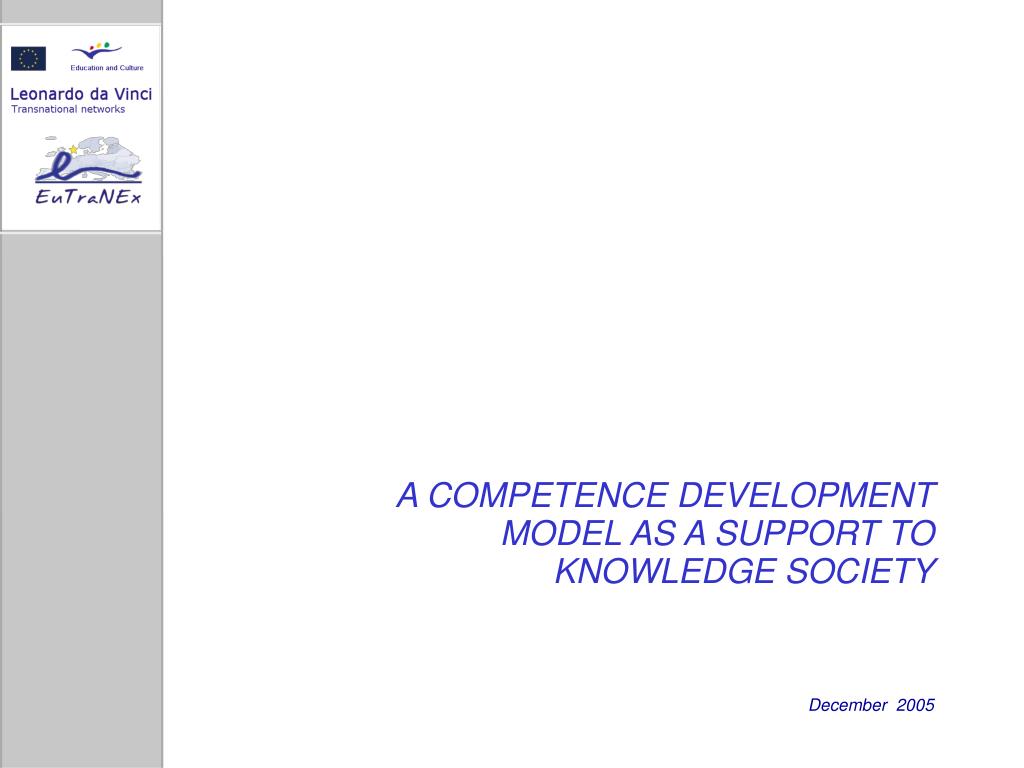 Education and Culture

Leonardo da Vinci
Transnational networks

EuTraNEx

A COMPETENCE DEVELOPMENT MODEL AS A SUPPORT TO KNOWLEDGE SOCIETY

December 2005